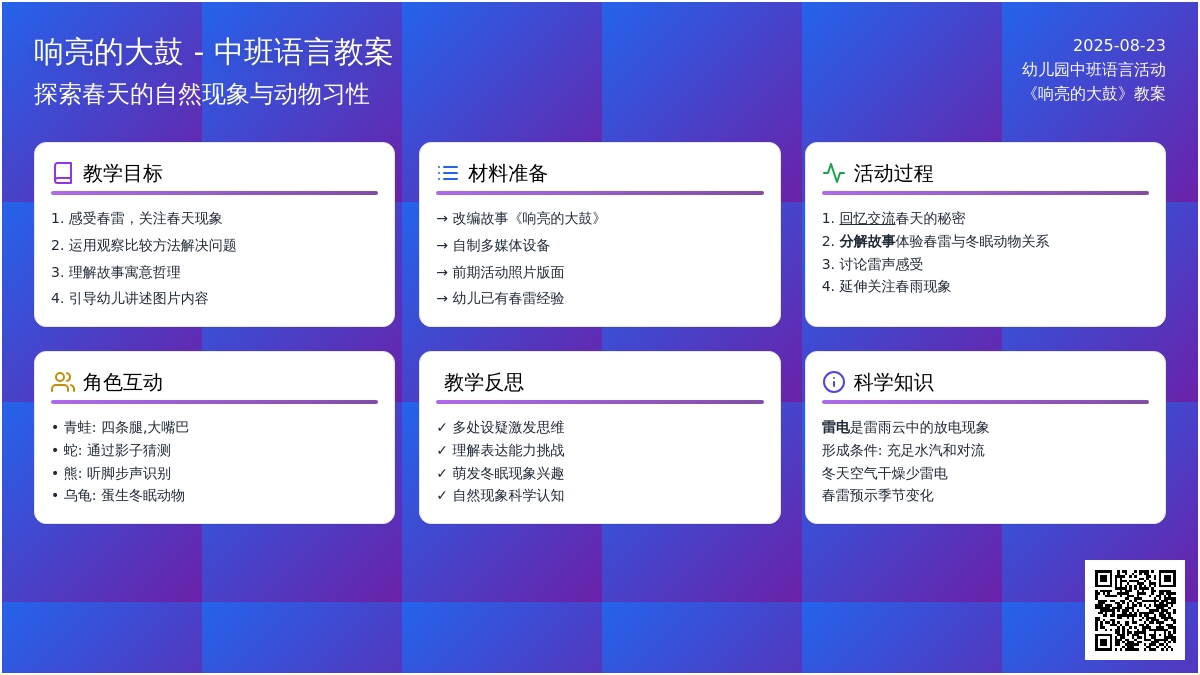 响亮的大鼓 - 中班语言教案
探索春天的自然现象与动物习性

2025-08-23
幼儿园中班语言活动
《响亮的大鼓》教案

教学目标

1. 感受春雷，关注春天现象
2. 运用观察比较方法解决问题
3. 理解故事寓意哲理
4. 引导幼儿讲述图片内容

材料准备

→ 改编故事《响亮的大鼓》
→ 自制多媒体设备
→ 前期活动照片版面
→ 幼儿已有春雷经验

活动过程

1. 回忆交流春天的秘密
2. 分解故事体验春雷与冬眠动物关系
3. 讨论雷声感受
4. 延伸关注春雨现象

角色互动

• 青蛙: 四条腿,大嘴巴
• 蛇: 通过影子猜测
• 熊: 听脚步声识别
• 乌龟: 蛋生冬眠动物

教学反思

✓ 多处设疑激发思维
✓ 理解表达能力挑战
✓ 萌发冬眠现象兴趣
✓ 自然现象科学认知

科学知识

雷电是雷雨云中的放电现象
形成条件: 充足水汽和对流
冬天空气干燥少雷电
春雷预示季节变化